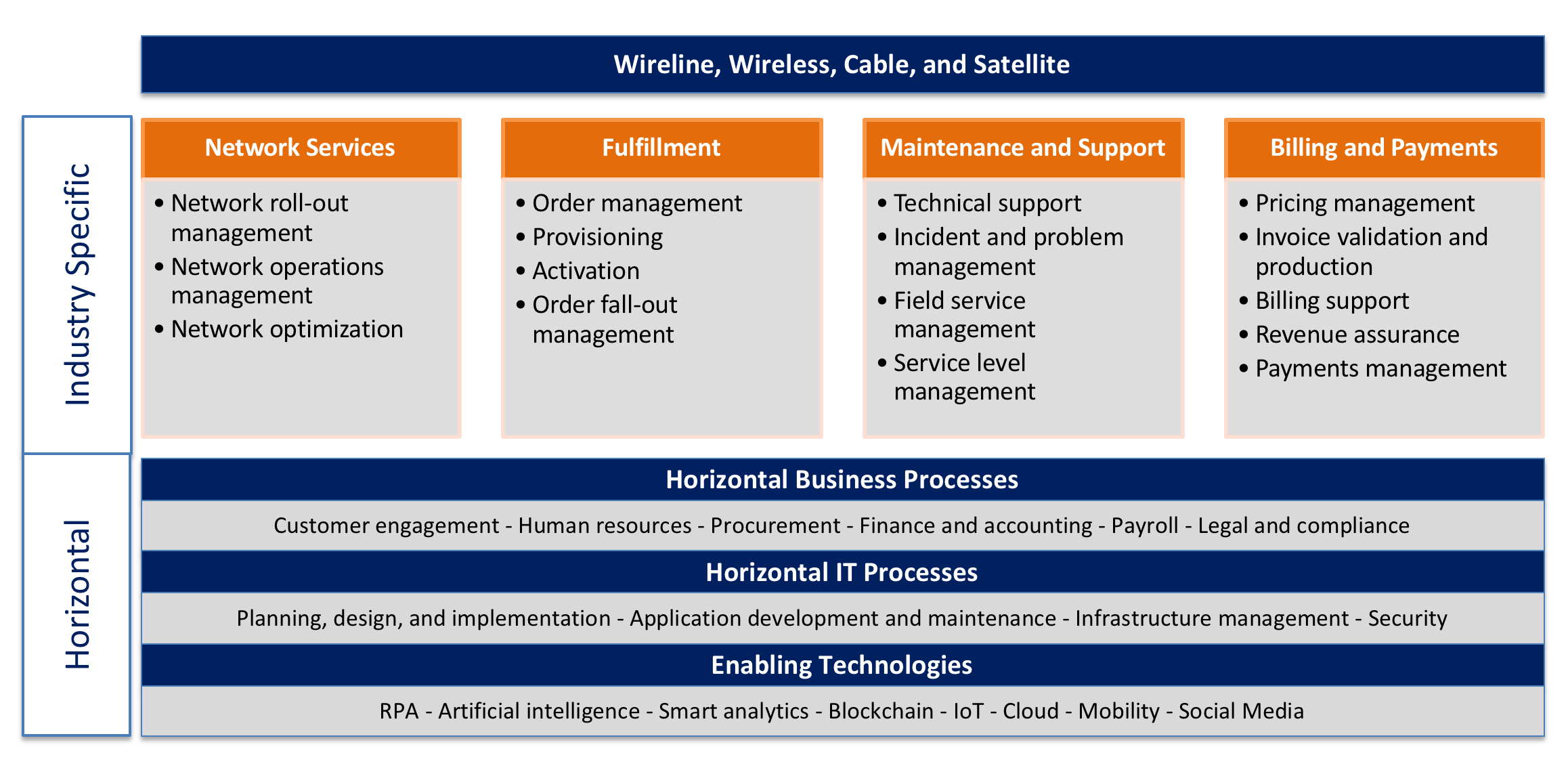 Wireline, Wireless, Cable, and Satellite

Industry Specific

Network Services
• Network roll-out management
• Network operations management
• Network optimization

Fulfillment
• Order management
• Provisioning
• Activation
• Order fall-out management

Maintenance and Support
• Technical support
• Incident and problem management
• Field service management
• Service level management

Billing and Payments
• Pricing management
• Invoice validation and production
• Billing support
• Revenue assurance
• Payments management

Horizontal

Horizontal Business Processes
Customer engagement - Human resources - Procurement - Finance and accounting - Payroll - Legal and compliance

Horizontal IT Processes
Planning, design, and implementation - Application development and maintenance - Infrastructure management - Security

Enabling Technologies
RPA - Artificial intelligence - Smart analytics - Blockchain - IoT - Cloud - Mobility - Social Media